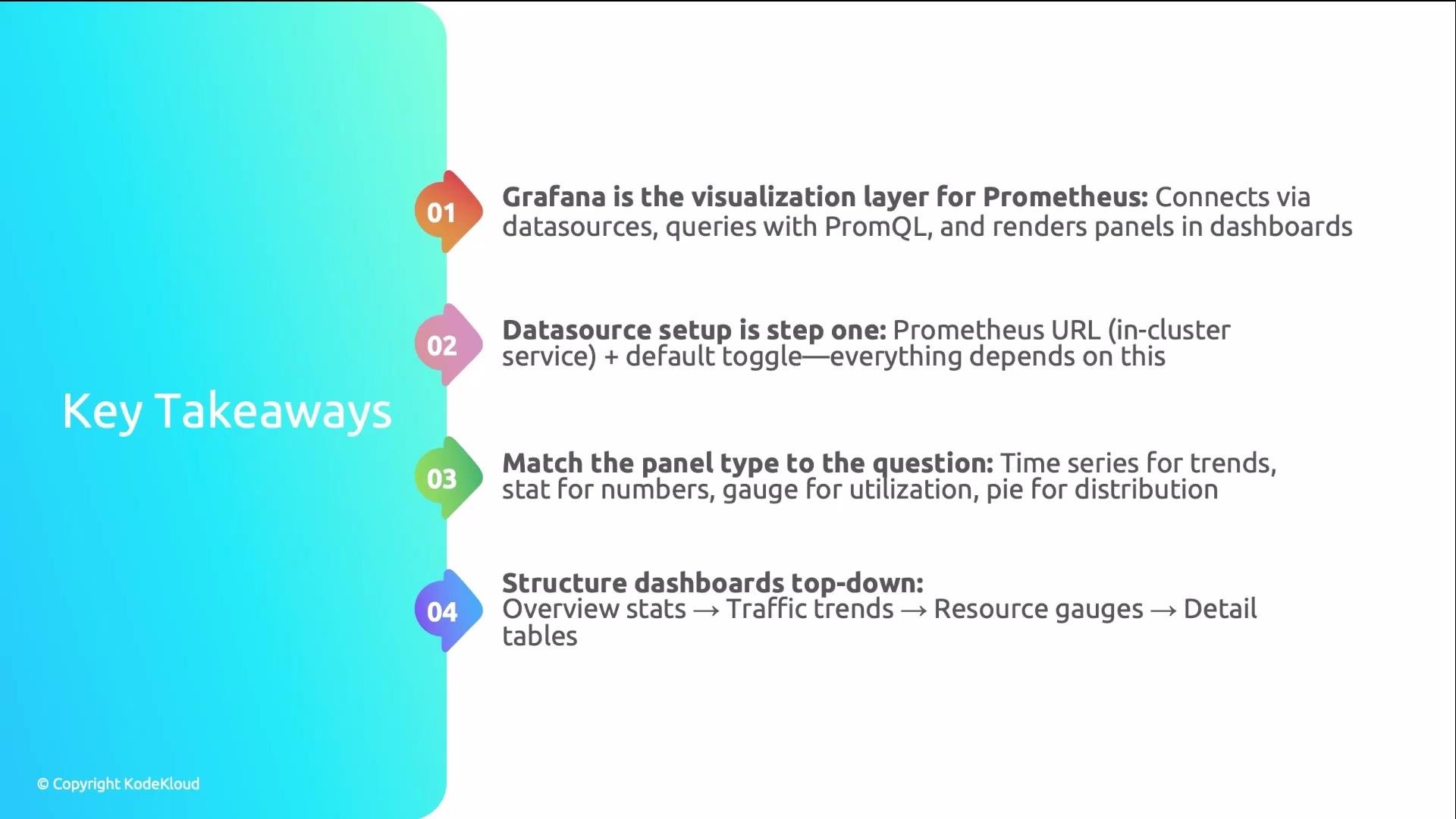 Key Takeaways

01 Grafana is the visualization layer for Prometheus: Connects via datasources, queries with PromQL, and renders panels in dashboards

02 Datasource setup is step one: Prometheus URL (in-cluster service) + default toggle—everything depends on this

03 Match the panel type to the question: Time series for trends, stat for numbers, gauge for utilization, pie for distribution

04 Structure dashboards top-down:
Overview stats → Traffic trends → Resource gauges → Detail tables

© Copyright KodeKloud